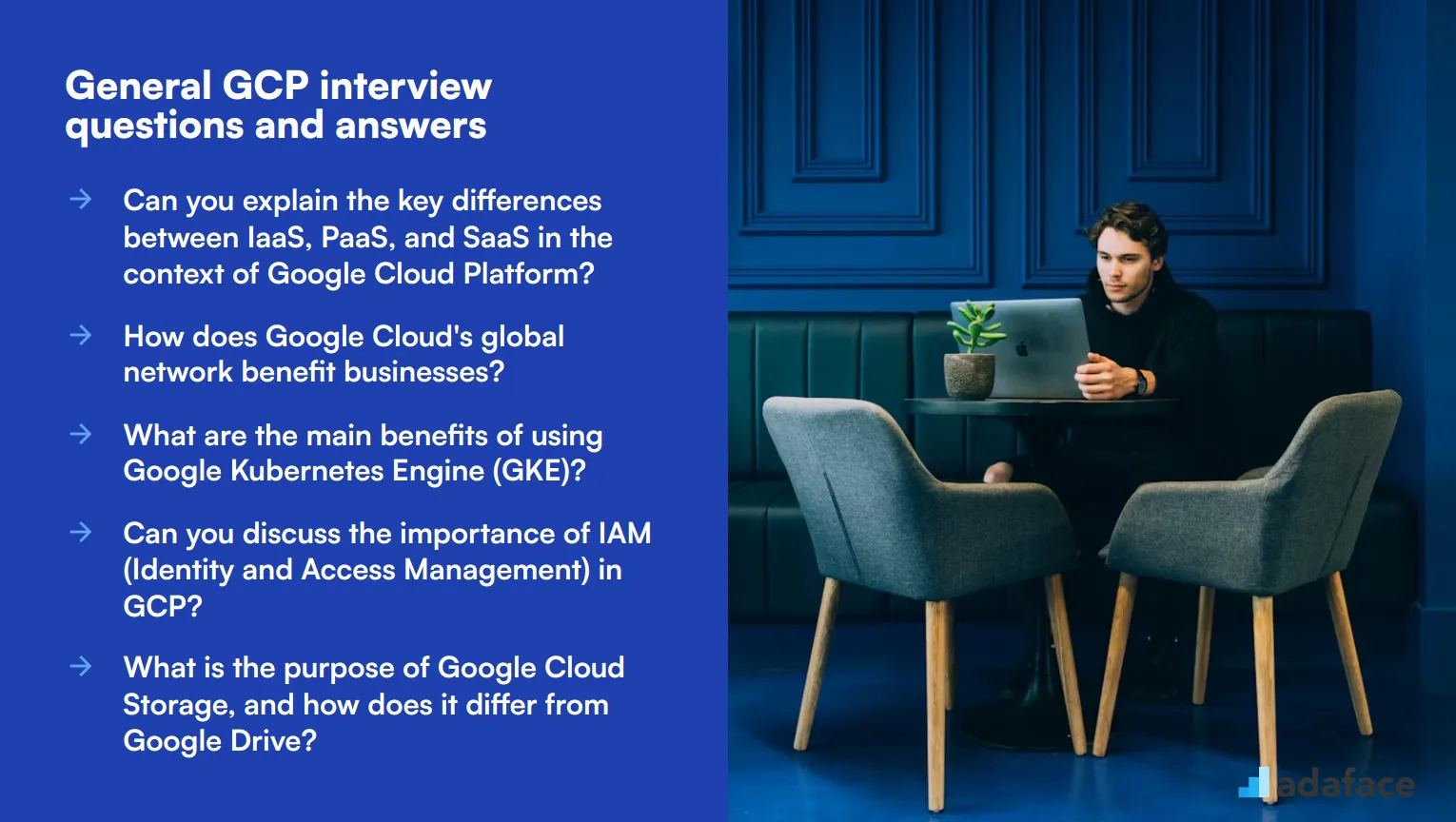 General GCP interview questions and answers

→ Can you explain the key differences between IaaS, PaaS, and SaaS in the context of Google Cloud Platform?

→ How does Google Cloud's global network benefit businesses?

→ What are the main benefits of using Google Kubernetes Engine (GKE)?

→ Can you discuss the importance of IAM (Identity and Access Management) in GCP?

→ What is the purpose of Google Cloud Storage, and how does it differ from Google Drive?

adaface